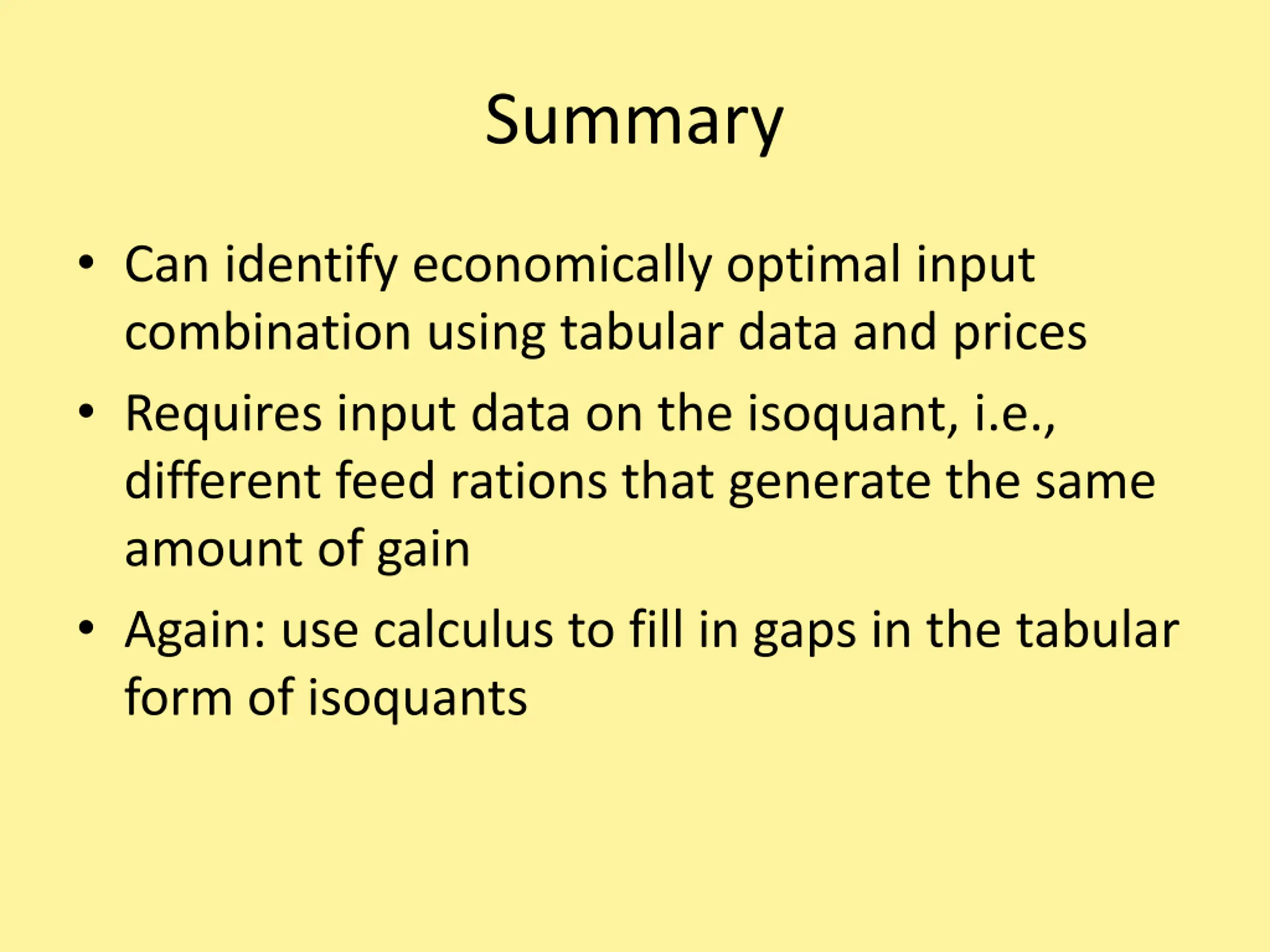 Summary

• Can identify economically optimal input combination using tabular data and prices

• Requires input data on the isoquant, i.e., different feed rations that generate the same amount of gain

• Again: use calculus to fill in gaps in the tabular form of isoquants